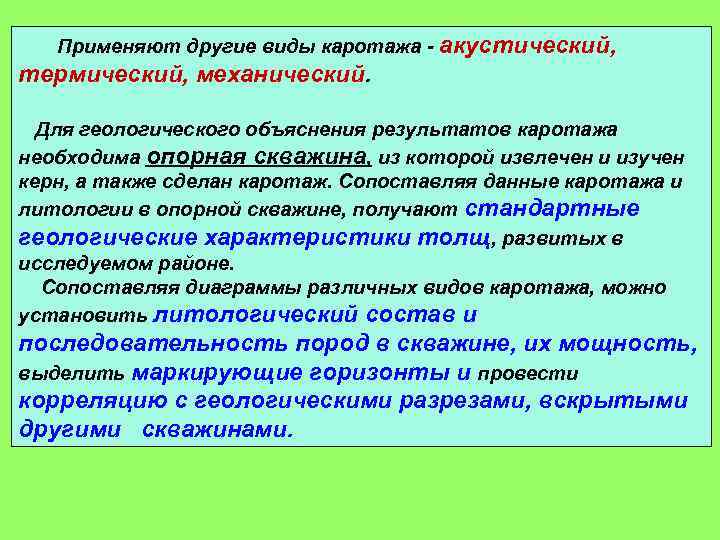 Применяют другие виды каротажа - акустический, термический, механический.

Для геологического объяснения результатов каротажа необходима опорная скважина, из которой извлечен и изучен керн, а также сделан каротаж. Сопоставляя данные каротажа и литологии в опорной скважине, получают стандартные геологические характеристики толщ, развитых в исследуемом районе.

Сопоставляя диаграммы различных видов каротажа, можно установить литологический состав и последовательность пород в скважине, их мощность, выделить маркирующие горизонты и провести корреляцию с геологическими разрезами, вскрытыми другими скважинами.